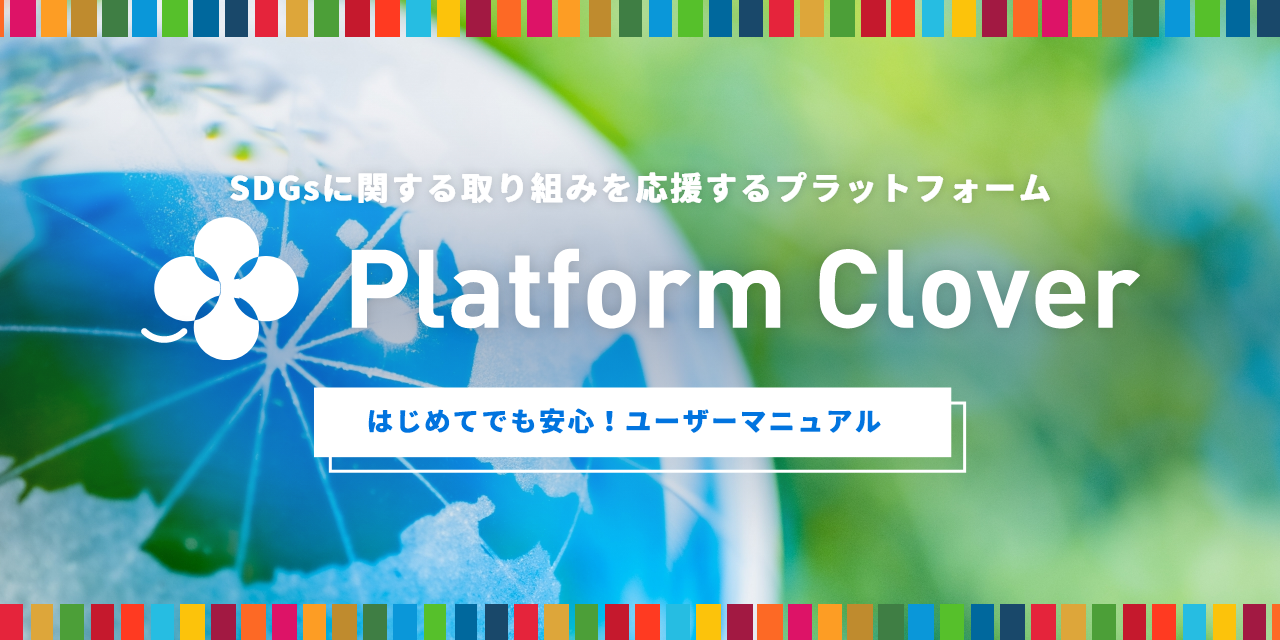 SDGsに関する取り組みを応援するプラットフォーム

Platform Clover

はじめてでも安心！ユーザーマニュアル